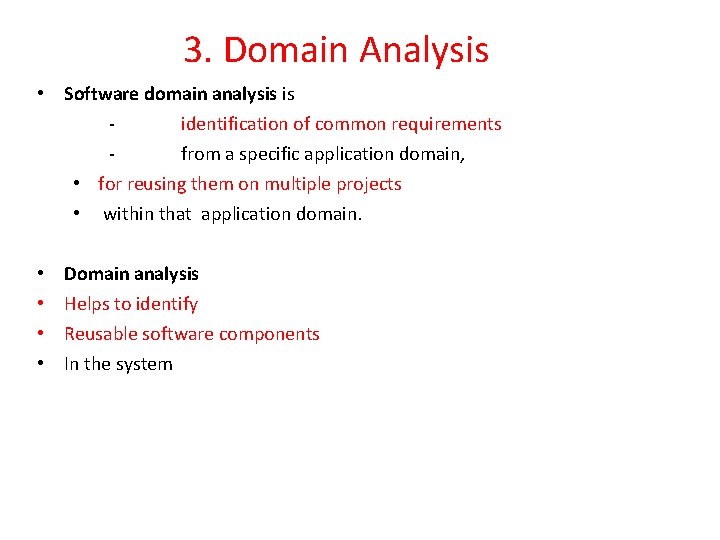 3. Domain Analysis

• Software domain analysis is

- identification of common requirements
- from a specific application domain,

• for reusing them on multiple projects
• within that application domain.

• Domain analysis
• Helps to identify
• Reusable software components
• In the system